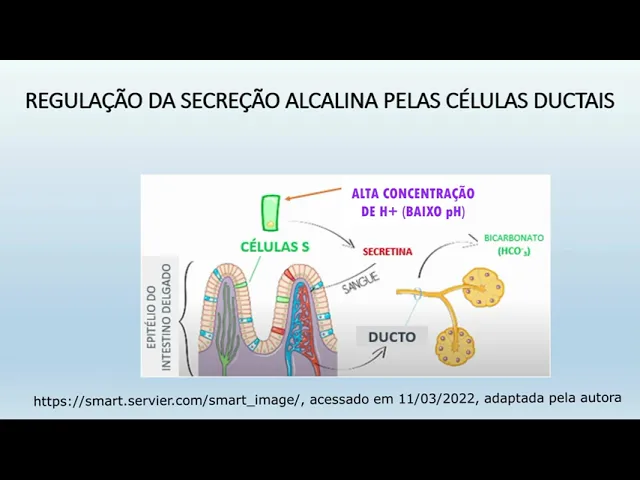 REGULAÇÃO DA SECREÇÃO ALCALINA PELAS CÉLULAS DUCTAIS

ALTA CONCENTRAÇÃO DE H+ (BAIXO pH)

CÉLULAS S

SECRETINA

BICARBONATO ($HCO^-_3$)

SANGUE

EPITÉLIO DO INTESTINO DELGADO

DUCTO

https://smart.servier.com/smart_image/, acessado em 11/03/2022, adaptada pela autora